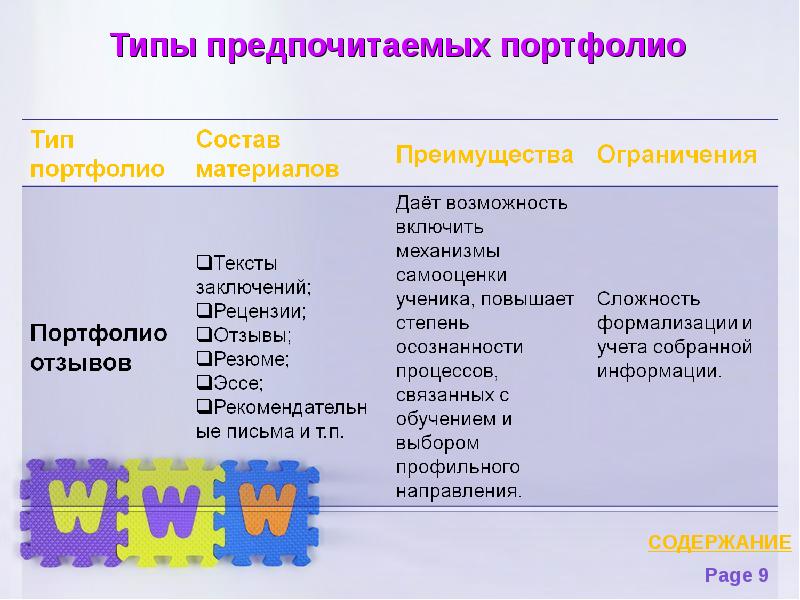 Типы предпочитаемых портфолио

| Тип портфолио | Состав материалов | Преимущества | Ограничения |
|---|---|---|---|
| Портфолио отзывов | ❑Тексты заключений; ❑Рецензии; ❑Отзывы; ❑Резюме; ❑Эссе; ❑Рекомендательные письма и т.п. | Даёт возможность включить механизмы самооценки ученика, повышает степень осознанности процессов, связанных с обучением и выбором профильного направления. | Сложность формализации и учета собранной информации. |

W W W

СОДЕРЖАНИЕ

Page 9